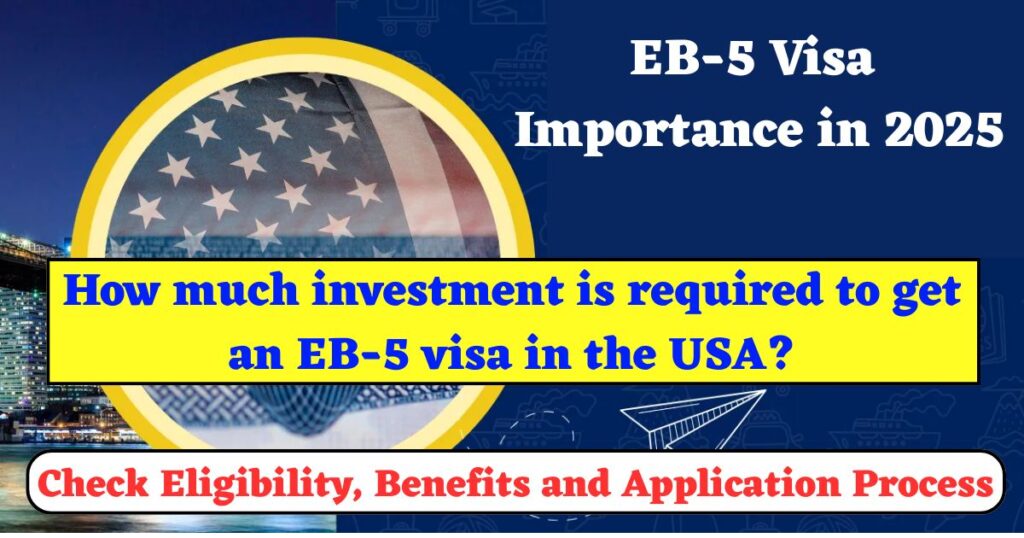 EB-5 Visa Importance in 2025

How much investment is required to get an EB-5 visa in the USA?

Check Eligibility, Benefits and Application Process